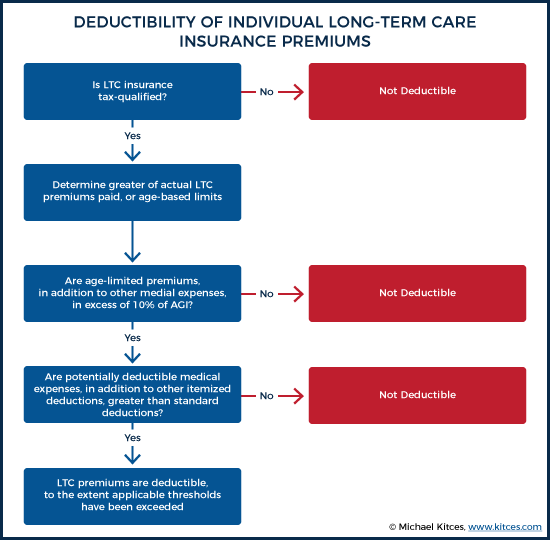 DEDUCTIBILITY OF INDIVIDUAL LONG-TERM CARE INSURANCE PREMIUMS

Is LTC insurance tax-qualified?

No

Not Deductible

Yes

Determine greater of actual LTC premiums paid, or age-based limits

Are age-limited premiums, in addition to other medial expenses, in excess of 10% of AGI?

No

Not Deductible

Yes

Are potentially deductible medical expenses, in addition to other itemized deductions, greater than standard deductions?

No

Not Deductible

Yes

LTC premiums are deductible, to the extent applicable thresholds have been exceeded

© Michael Kitces, www.kitces.com